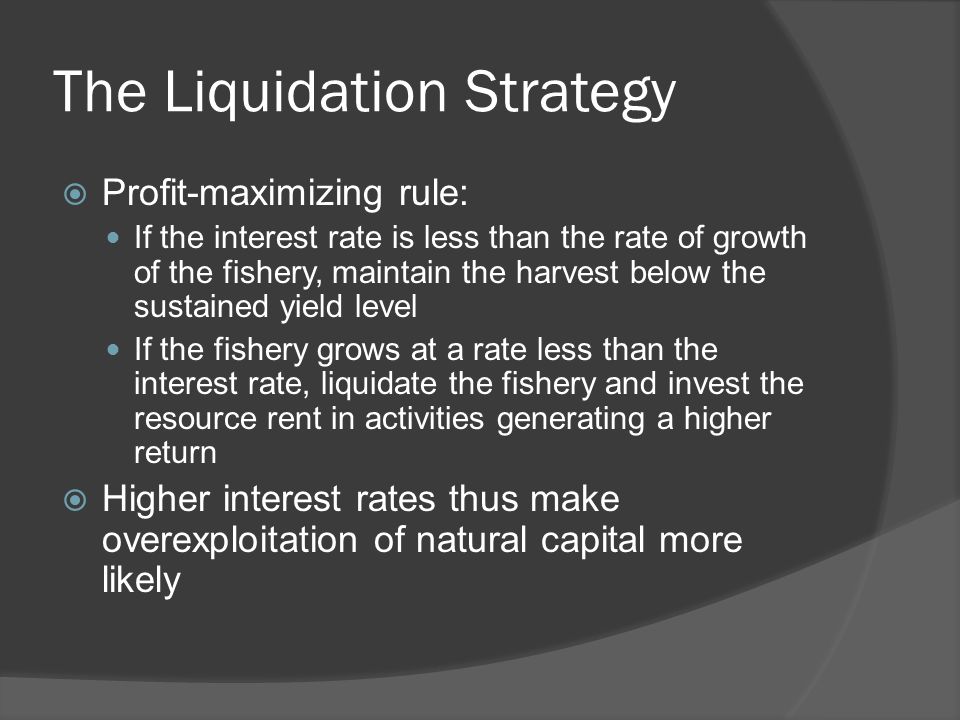 The Liquidation Strategy

Profit-maximizing rule:

If the interest rate is less than the rate of growth of the fishery, maintain the harvest below the sustained yield level

If the fishery grows at a rate less than the interest rate, liquidate the fishery and invest the resource rent in activities generating a higher return

Higher interest rates thus make overexploitation of natural capital more likely